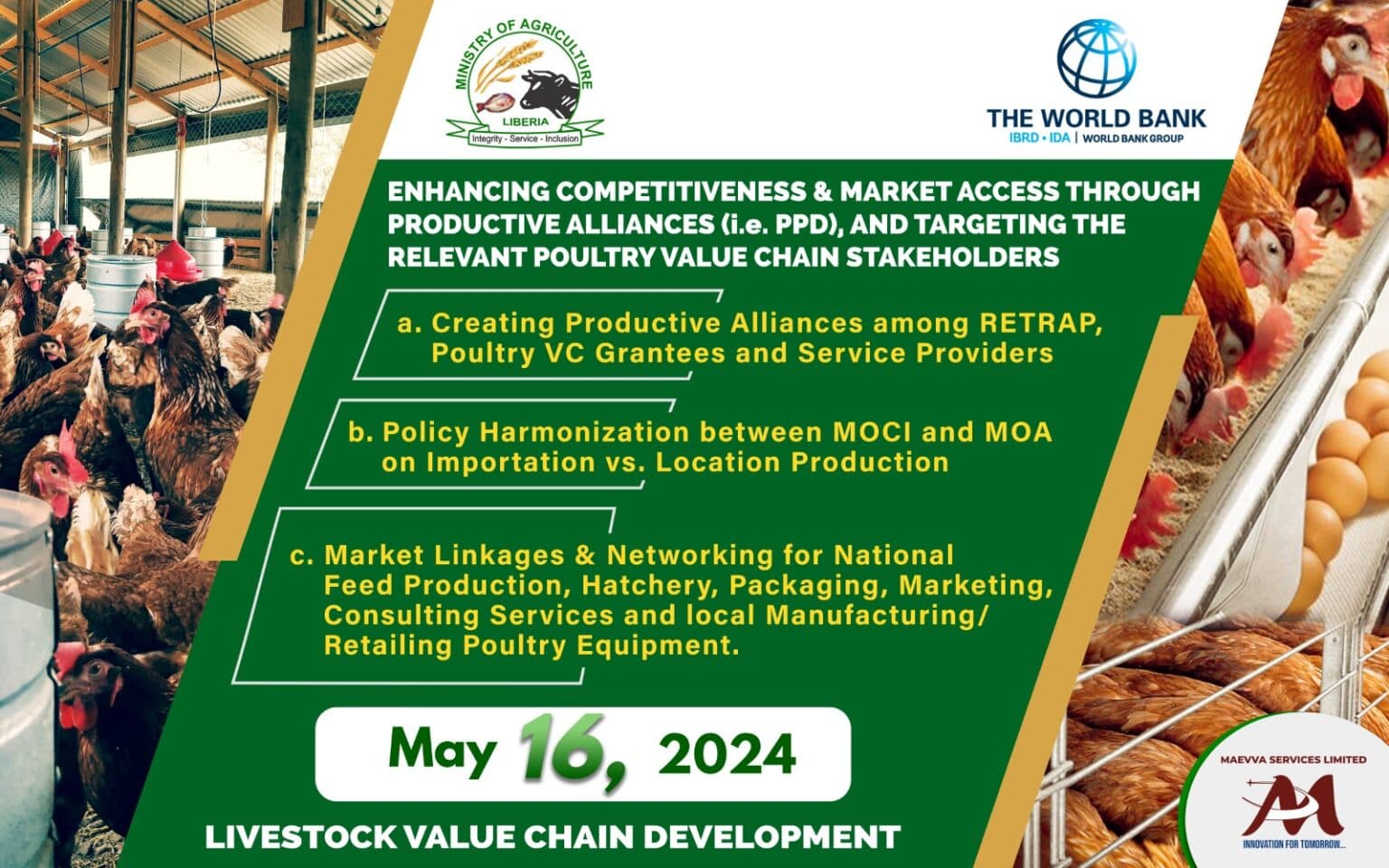 MINISTRY OF AGRICULTURE
LIBERIA
Integrity - Service - Inclusion

THE WORLD BANK
IBRD • IDA | WORLD BANK GROUP

ENHANCING COMPETITIVENESS & MARKET ACCESS THROUGH PRODUCTIVE ALLIANCES (i.e. PPD), AND TARGETING THE RELEVANT POULTRY VALUE CHAIN STAKEHOLDERS

a. Creating Productive Alliances among RETRAP, Poultry VC Grantees and Service Providers

b. Policy Harmonization between MOCI and MOA on Importation vs. Location Production

c. Market Linkages & Networking for National Feed Production, Hatchery, Packaging, Marketing, Consulting Services and local Manufacturing/ Retailing Poultry Equipment.

May 16, 2024

LIVESTOCK VALUE CHAIN DEVELOPMENT

MAEVVA SERVICES LIMITED
AM
INNOVATION FOR TOMORROW...